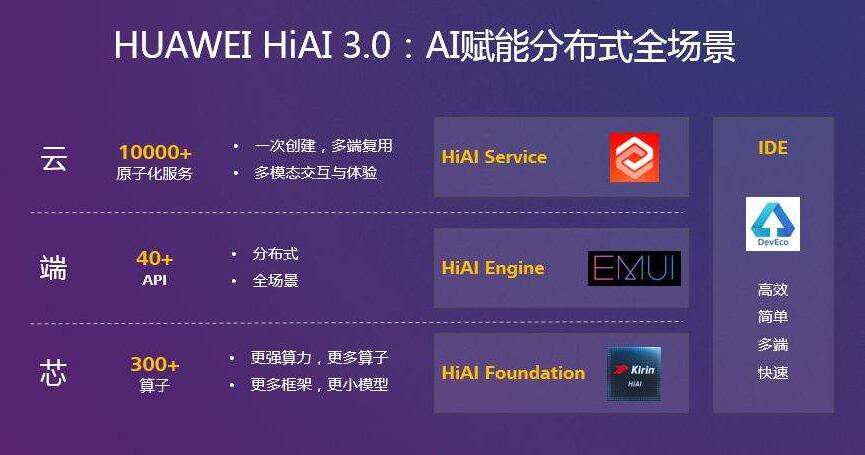 HUAWEI HiAI 3.0：AI赋能分布式全场景

云
10000+
原子化服务
• 一次创建，多端复用
• 多模态交互与体验
HiAI Service

端
40+
API
• 分布式
• 全场景
HiAI Engine
EMUI

芯
300+
算子
• 更强算力，更多算子
• 更多框架，更小模型
HiAI Foundation
Kirin
HiAI

IDE
DevEco
高效
简单
多端
快速